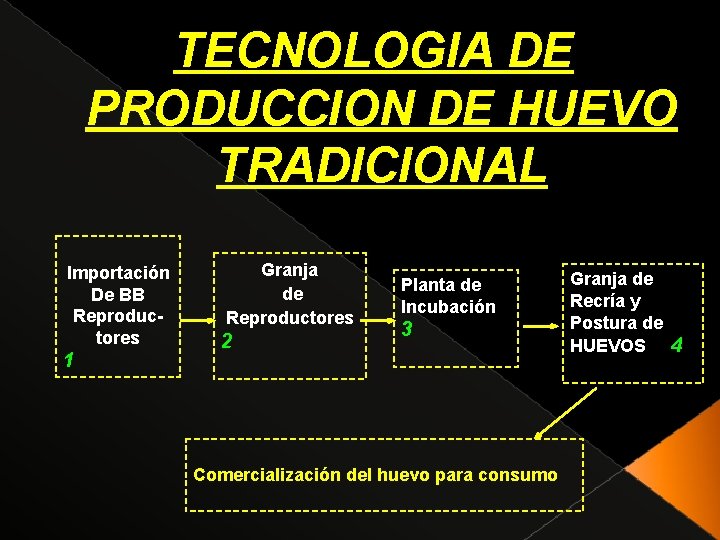 TECNOLOGIA DE PRODUCCION DE HUEVO TRADICIONAL

Importación De BB Reproductores
1

Granja de Reproductores
2

Planta de Incubación
3

Granja de Recría y Postura de HUEVOS 4

Comercialización del huevo para consumo